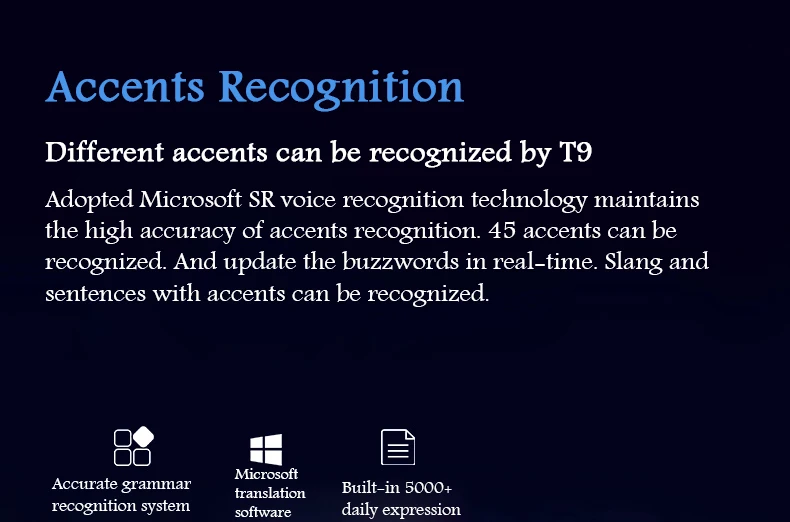 Accents Recognition

Different accents can be recognized by T9

Adopted Microsoft SR voice recognition technology maintains the high accuracy of accents recognition. 45 accents can be recognized. And update the buzzwords in real-time. Slang and sentences with accents can be recognized.

Accurate grammar recognition system

Microsoft translation software

Built-in 5000+ daily expression